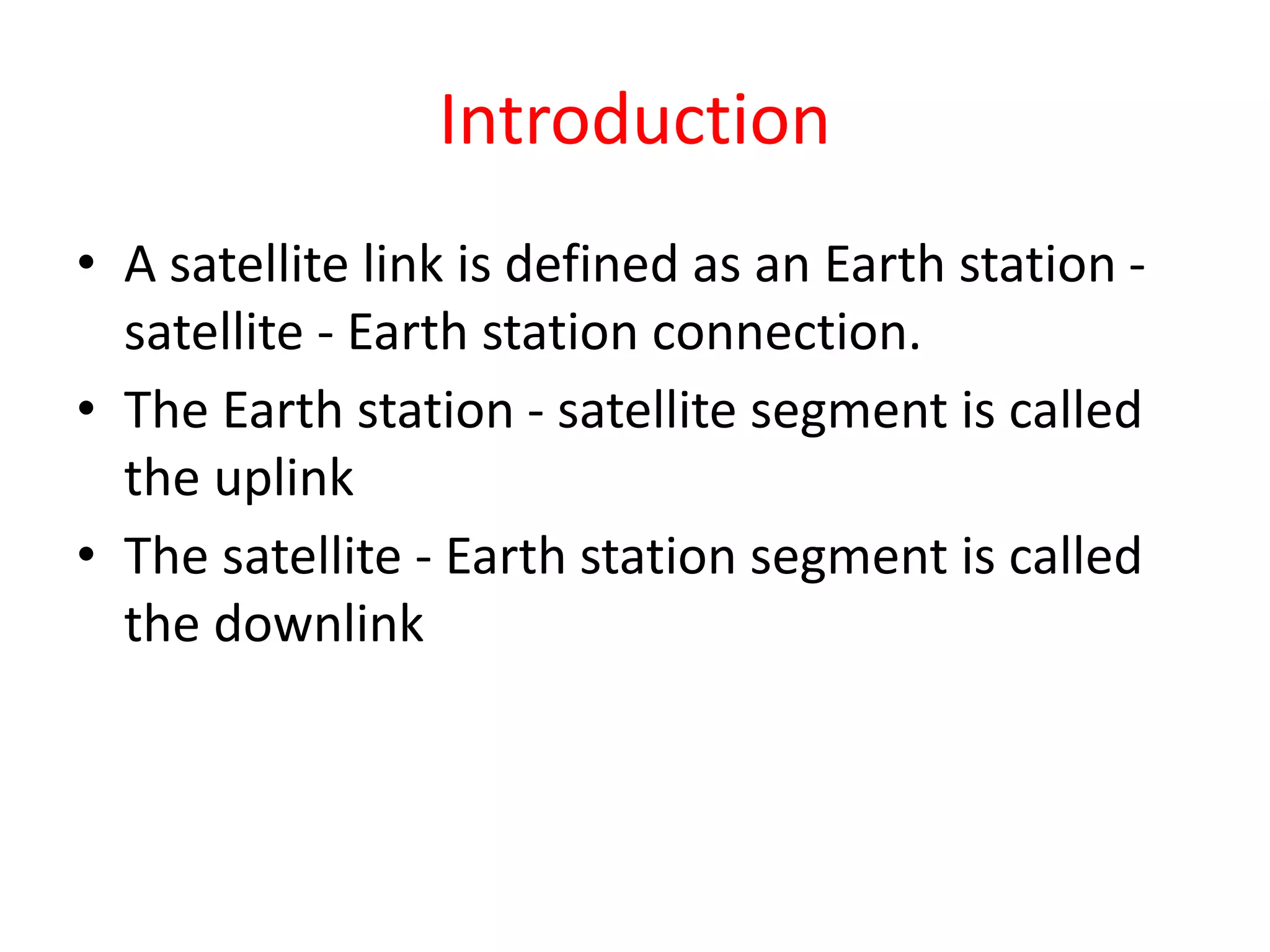 Introduction

• A satellite link is defined as an Earth station - satellite - Earth station connection.
• The Earth station - satellite segment is called the uplink
• The satellite - Earth station segment is called the downlink